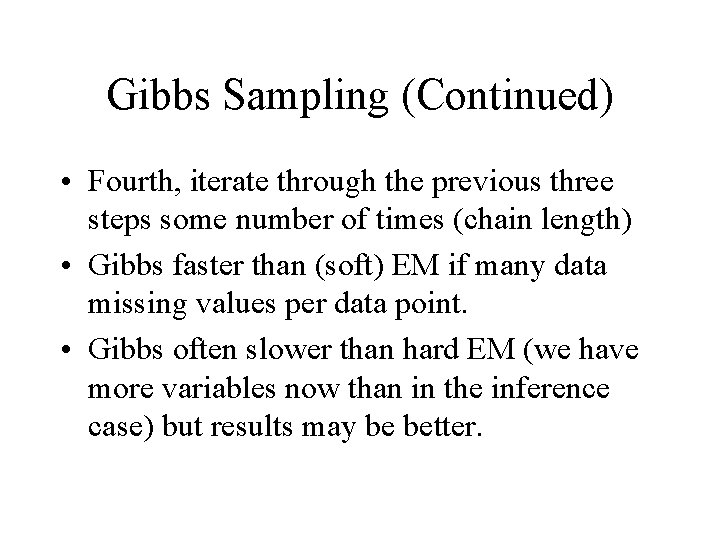 Gibbs Sampling (Continued)

• Fourth, iterate through the previous three steps some number of times (chain length)
• Gibbs faster than (soft) EM if many data missing values per data point.
• Gibbs often slower than hard EM (we have more variables now than in the inference case) but results may be better.